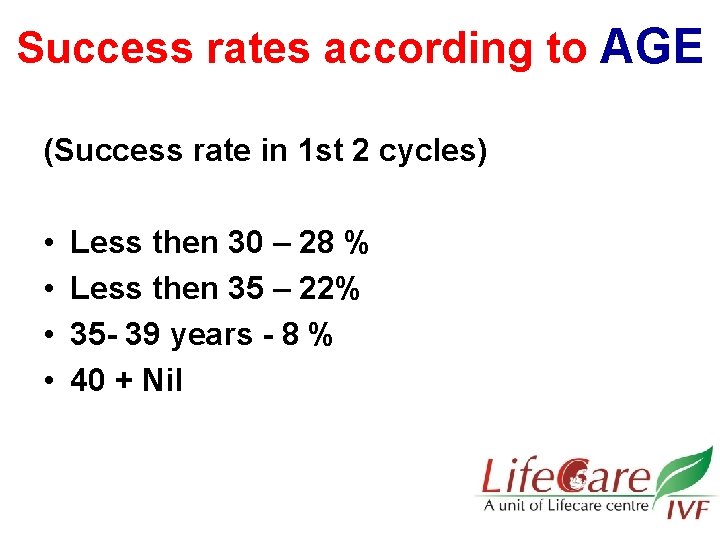 Success rates according to AGE

(Success rate in 1st 2 cycles)

• Less then 30 – 28 %
• Less then 35 – 22%
• 35- 39 years - 8 %
• 40 + Nil

LifeCare
A unit of Lifecare centre
IVF